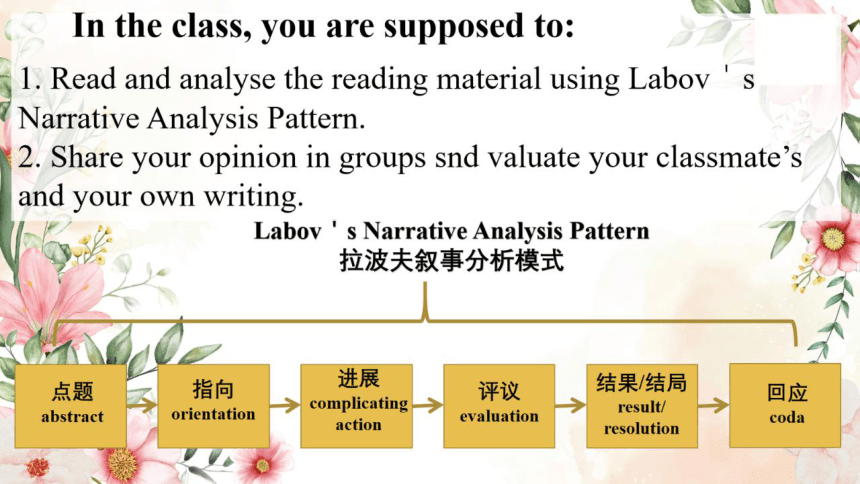 In the class, you are supposed to:

1. Read and analyse the reading material using Labov ' s Narrative Analysis Pattern.
2. Share your opinion in groups snd valuate your classmate's and your own writing.

Labov ' s Narrative Analysis Pattern
拉波夫叙事分析模式

点题
abstract

指向
orientation

进展
complicating action

评议
evaluation

结果/结局
result/ resolution

回应
coda